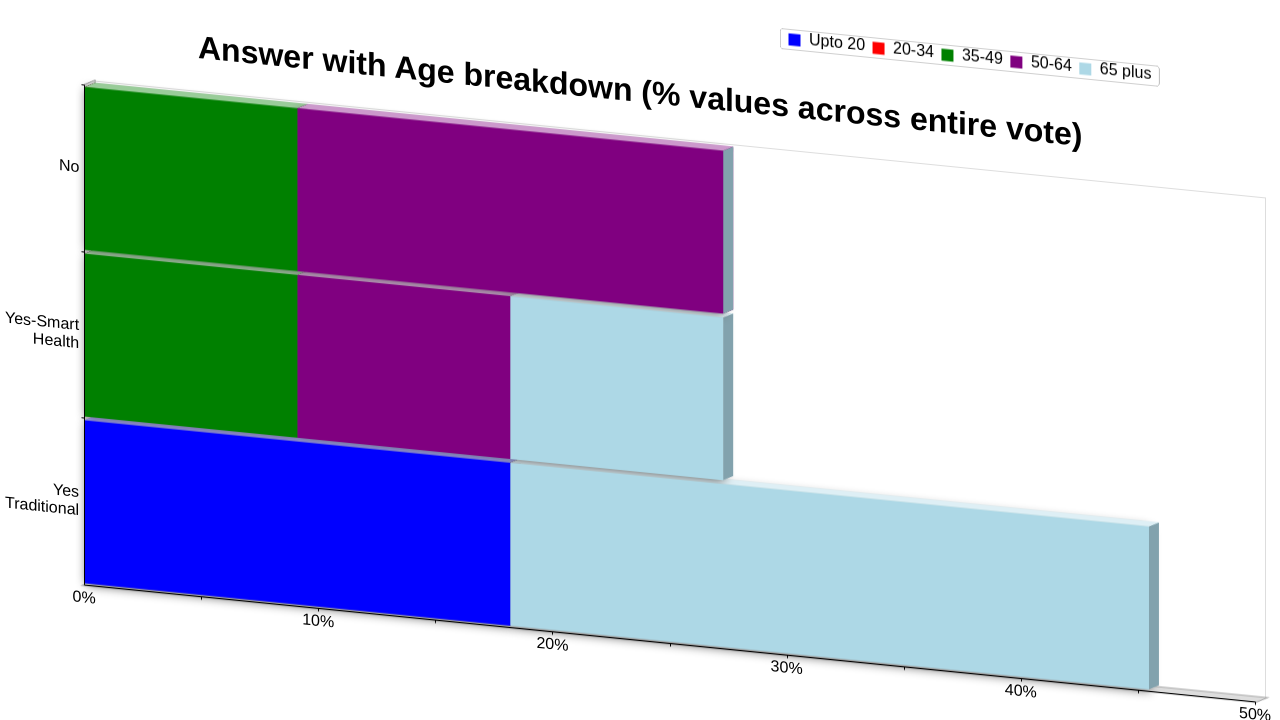 Answer with Age breakdown (% values across entire vote)

Upto 20  20-34  35-49  50-64  65 plus

No

Yes-Smart Health

Yes Traditional

0%
10%
20%
30%
40%
50%